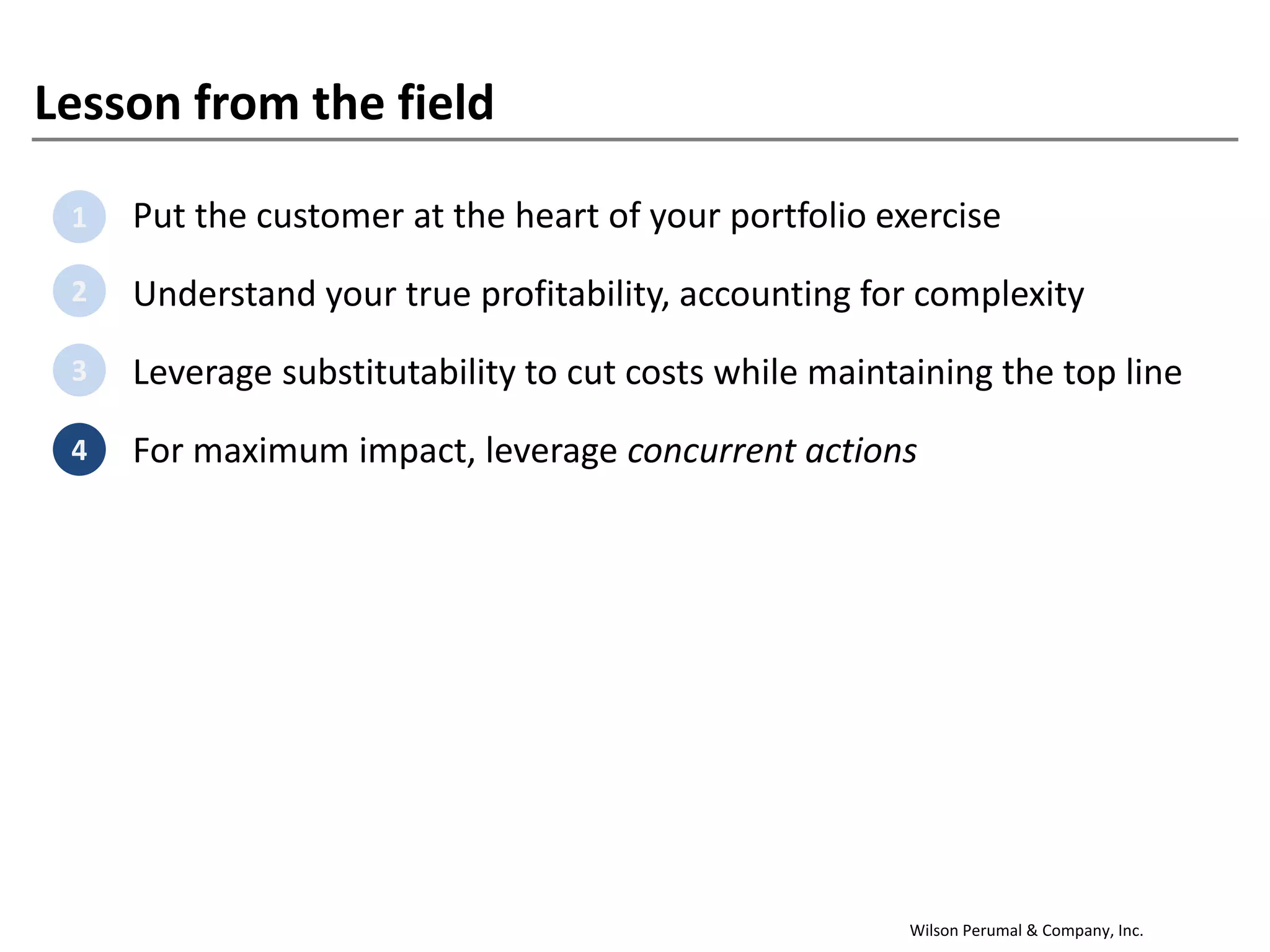 Lesson from the field

1 Put the customer at the heart of your portfolio exercise

2 Understand your true profitability, accounting for complexity

3 Leverage substitutability to cut costs while maintaining the top line

4 For maximum impact, leverage concurrent actions

Wilson Perumal & Company, Inc.